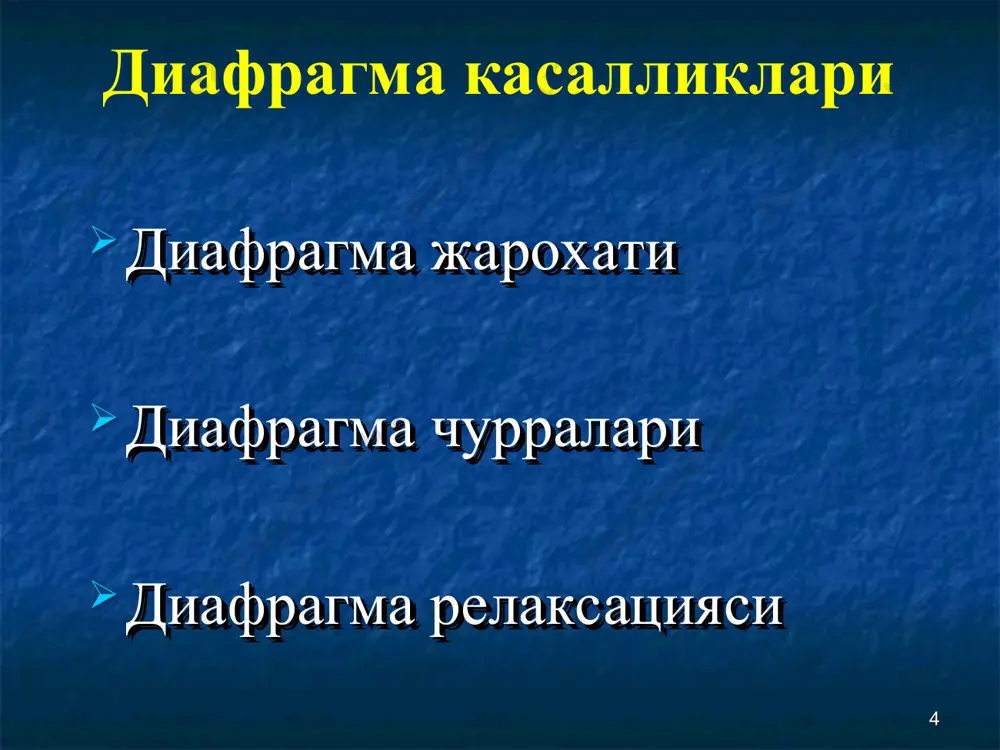 Диафрагма касалликлари

Диафрагма жарохати

Диафрагма чурралари

Диафрагма релаксацияси

4